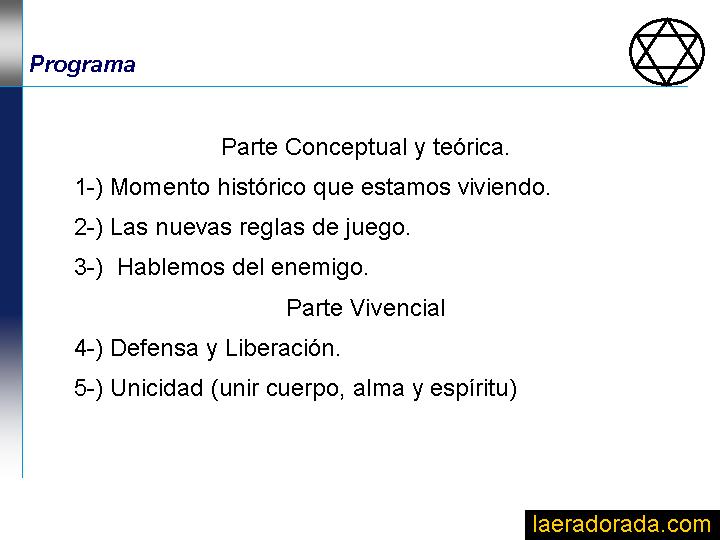 Programa

Parte Conceptual y teórica.

1-) Momento histórico que estamos viviendo.

2-) Las nuevas reglas de juego.

3-) Hablemos del enemigo.

Parte Vivencial

4-) Defensa y Liberación.

5-) Unicidad (unir cuerpo, alma y espíritu)

laeradorada.com